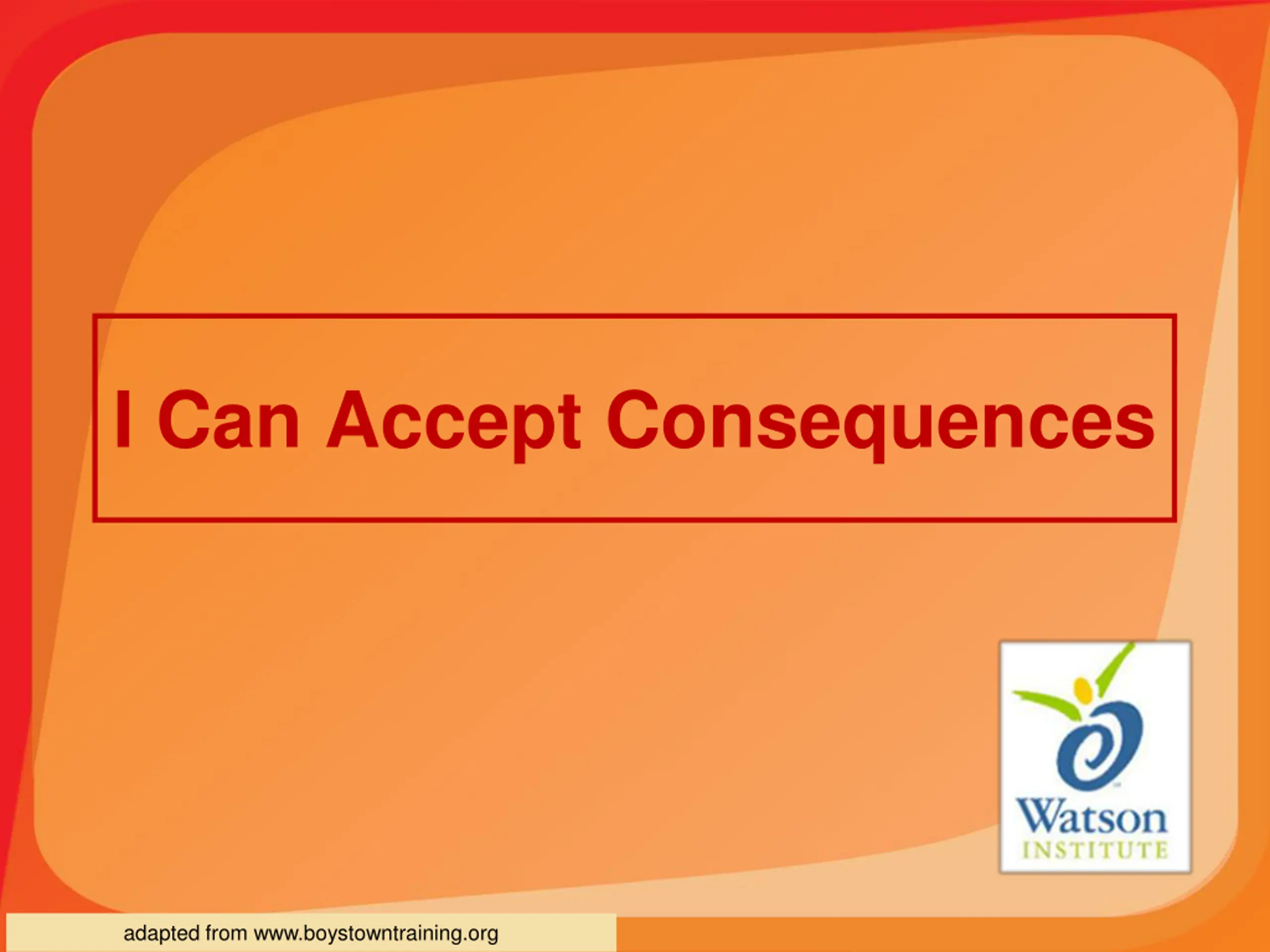 I Can Accept Consequences

Watson
INSTITUTE

adapted from www.boystowntraining.org